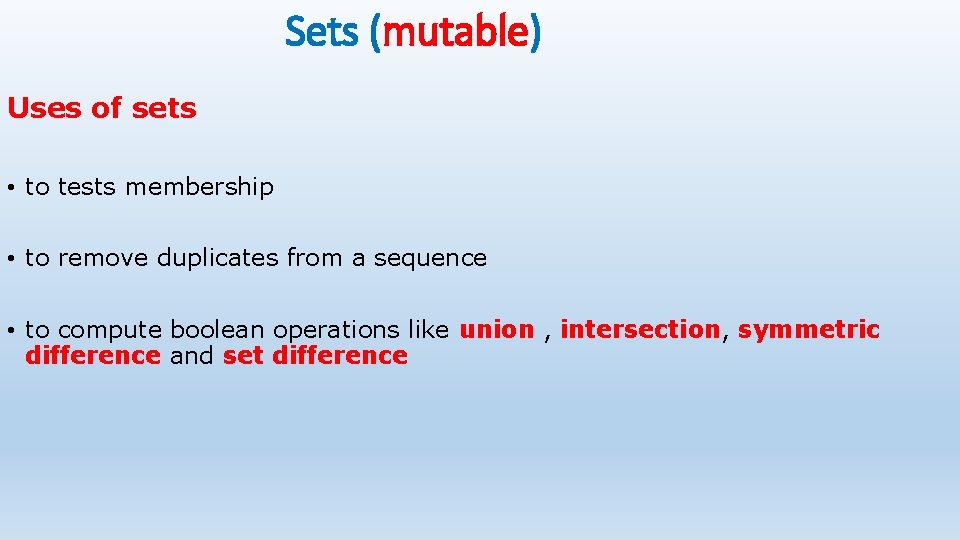 Sets (mutable)

Uses of sets

• to tests membership

• to remove duplicates from a sequence

• to compute boolean operations like union , intersection, symmetric difference and set difference